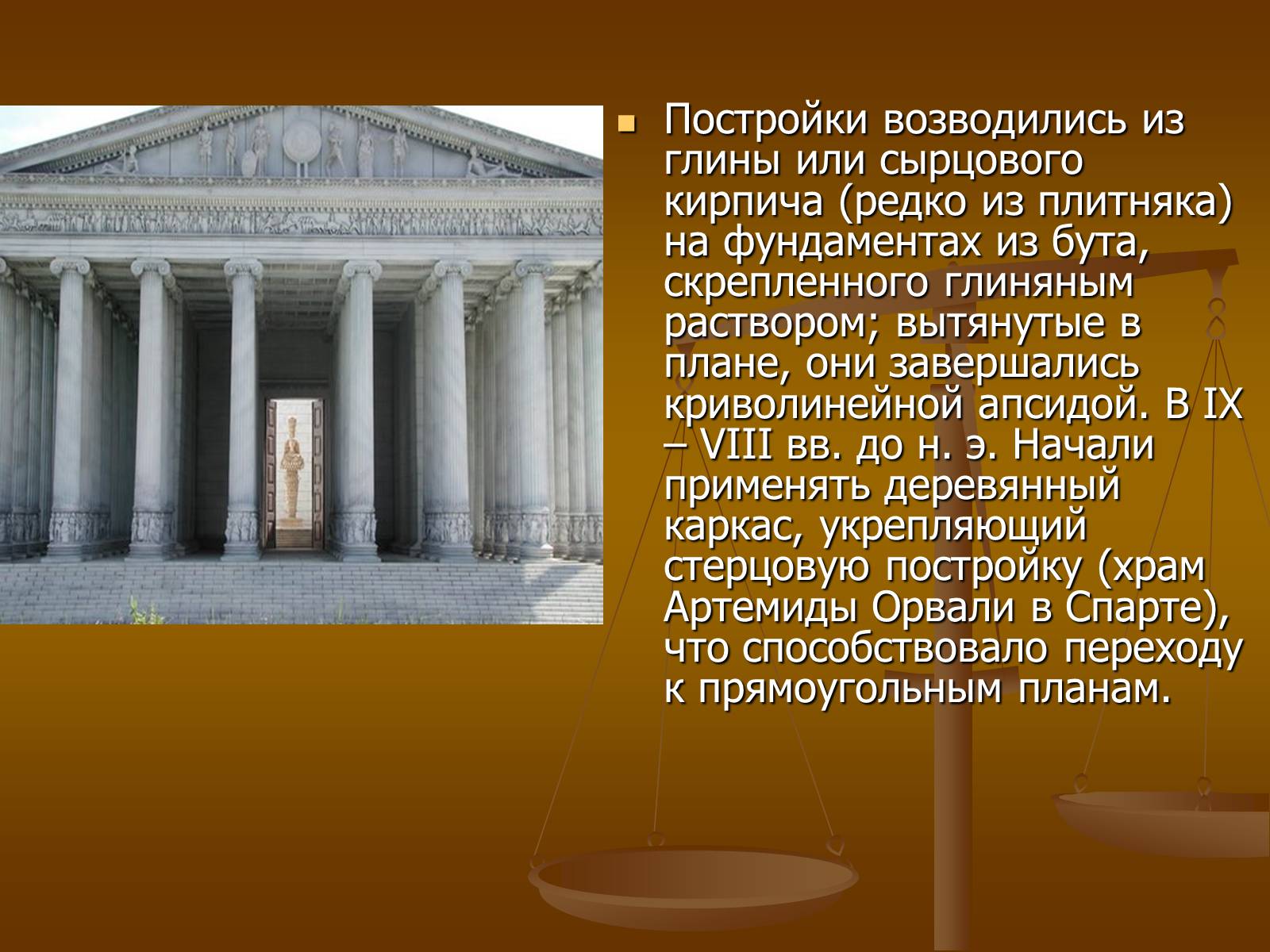 Постройки возводились из глины или сырцового кирпича (редко из плитняка) на фундаментах из бута, скрепленного глиняным раствором; вытянутые в плане, они завершались криволинейной апсидой. В IX – VIII вв. до н. э. Начали применять деревянный каркас, укрепляющий стерцовую постройку (храм Артемиды Орвали в Спарте), что способствовало переходу к прямоугольным планам.